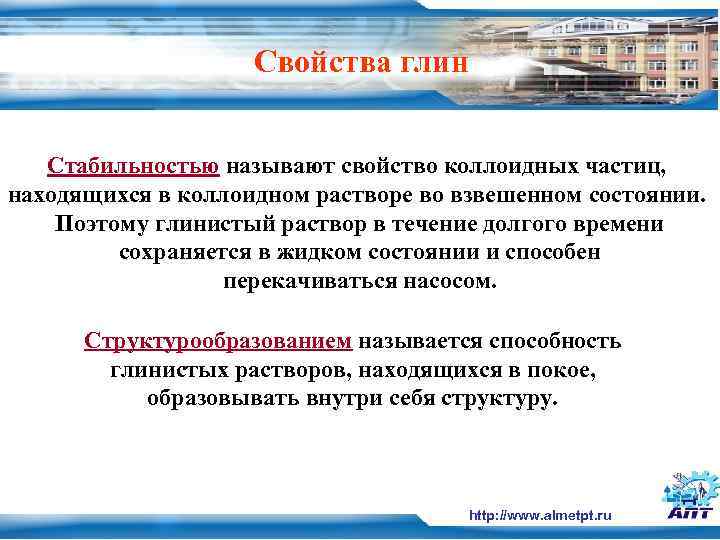 Свойства глин

Стабильностью называют свойство коллоидных частиц, находящихся в коллоидном растворе во взвешенном состоянии. Поэтому глинистый раствор в течение долгого времени сохраняется в жидком состоянии и способен перекачиваться насосом.

Структурообразованием называется способность глинистых растворов, находящихся в покое, образовывать внутри себя структуру.

http://www.almetpt.ru

АПТ